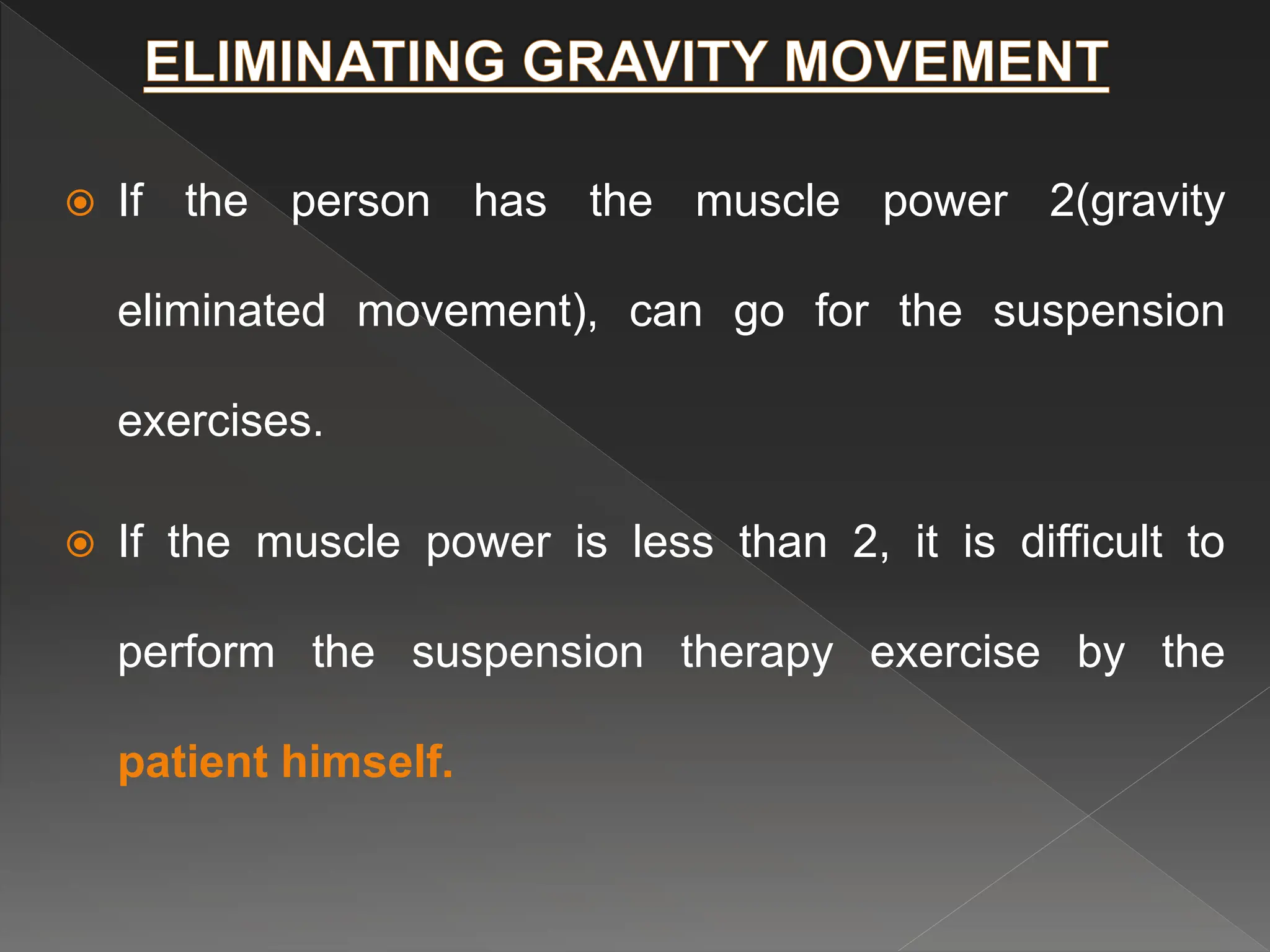 ELIMINATING GRAVITY MOVEMENT

If the person has the muscle power 2(gravity eliminated movement), can go for the suspension exercises.

If the muscle power is less than 2, it is difficult to perform the suspension therapy exercise by the patient himself.